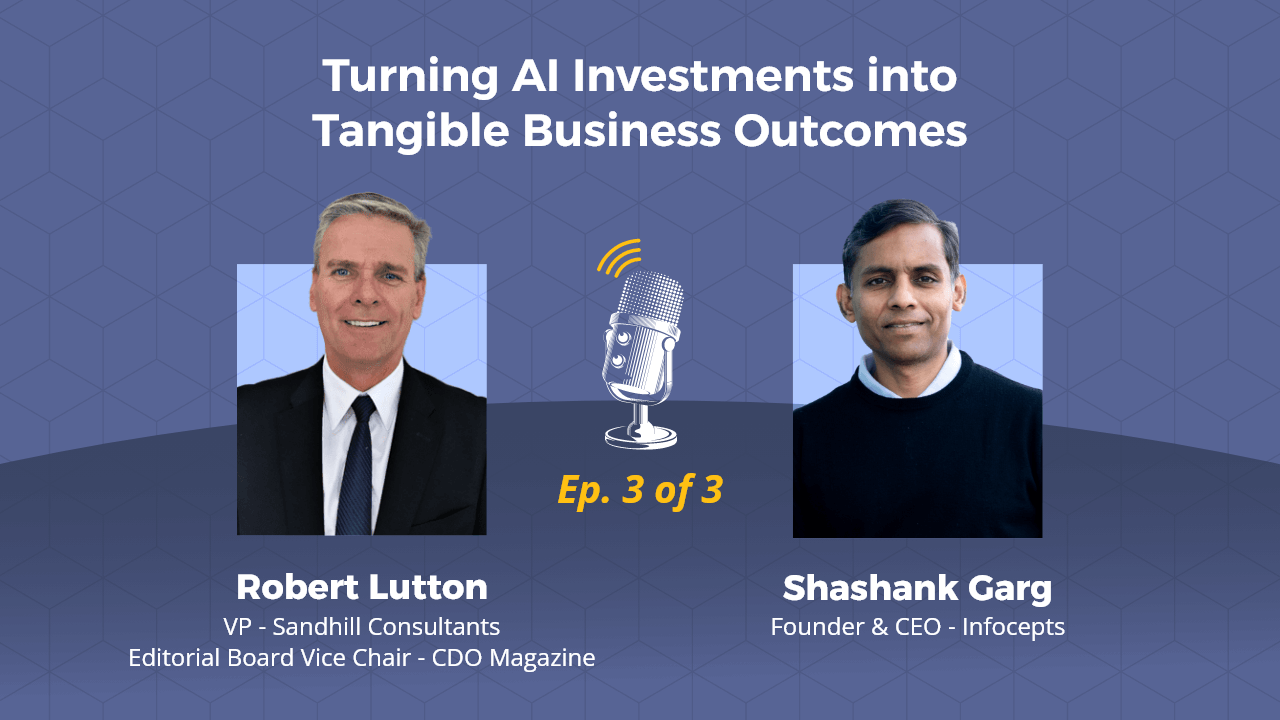 Turning AI Investments into Tangible Business Outcomes

Ep. 3 of 3

Robert Lutton
VP - Sandhill Consultants
Editorial Board Vice Chair - CDO Magazine

Shashank Garg
Founder & CEO - Infocepts